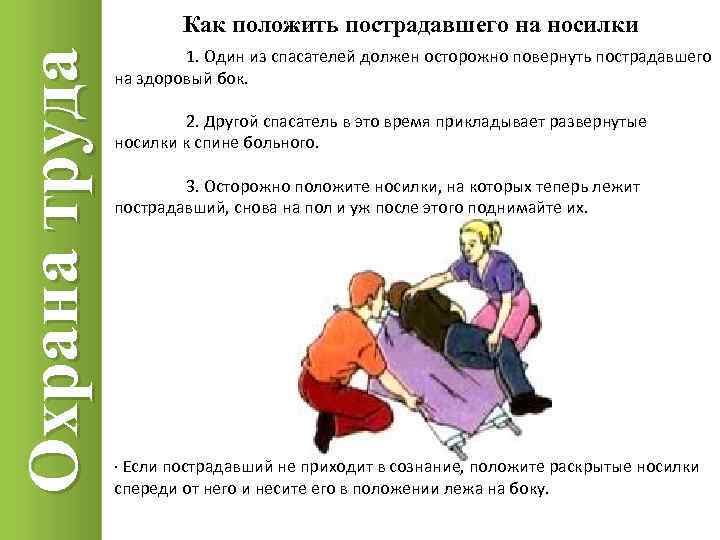 Охрана труда

Как положить пострадавшего на носилки

1. Один из спасателей должен осторожно повернуть пострадавшего на здоровый бок.

2. Другой спасатель в это время прикладывает развернутые носилки к спине больного.

3. Осторожно положите носилки, на которых теперь лежит пострадавший, снова на пол и уж после этого поднимайте их.

· Если пострадавший не приходит в сознание, положите раскрытые носилки спереди от него и несите его в положении лежа на боку.